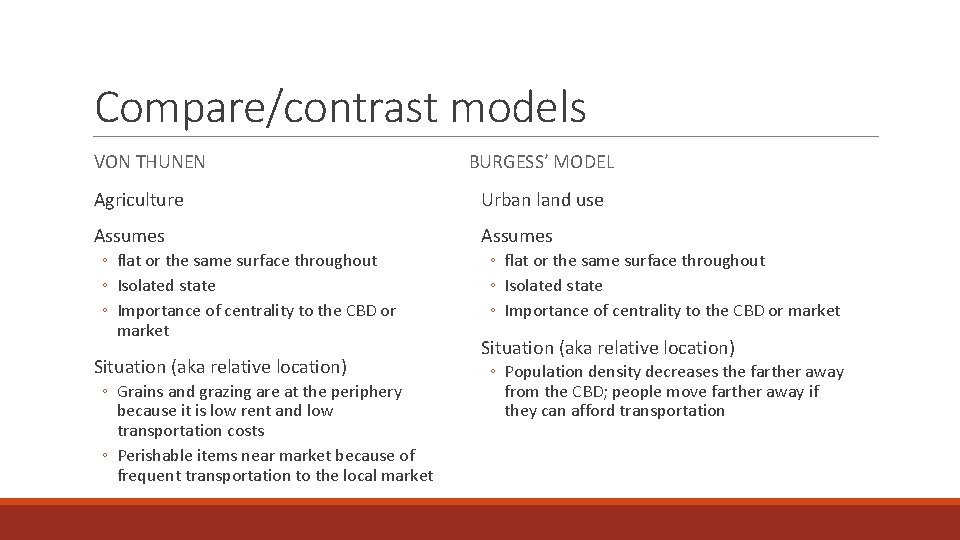 Compare/contrast models

VON THUNEN

Agriculture

Assumes

◦ flat or the same surface throughout
◦ Isolated state
◦ Importance of centrality to the CBD or market

Situation (aka relative location)

◦ Grains and grazing are at the periphery because it is low rent and low transportation costs
◦ Perishable items near market because of frequent transportation to the local market

BURGESS' MODEL

Urban land use

Assumes

◦ flat or the same surface throughout
◦ Isolated state
◦ Importance of centrality to the CBD or market

Situation (aka relative location)

◦ Population density decreases the farther away from the CBD; people move farther away if they can afford transportation